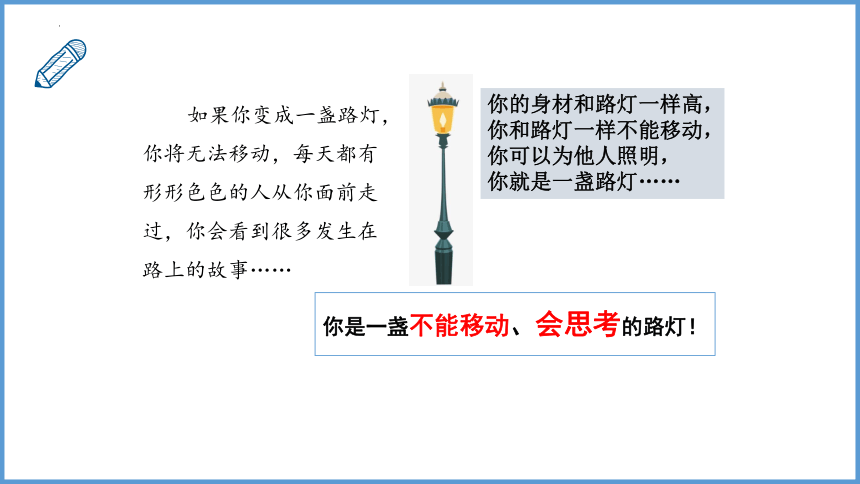 如果你变成一盏路灯，你将无法移动，每天都有形形色色的人从你面前走过，你会看到很多发生在路上的故事……

你的身材和路灯一样高，
你和路灯一样不能移动，
你可以为他人照明，
你就是一盏路灯……

你是一盏不能移动、会思考的路灯！